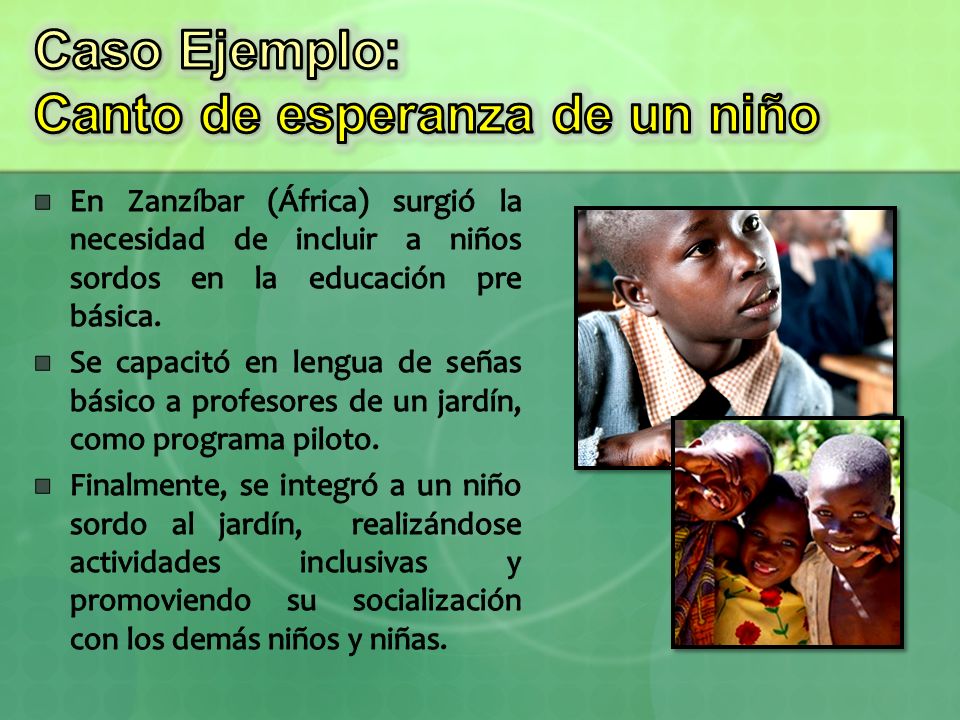 Caso Ejemplo:
Canto de esperanza de un niño

- En Zanzíbar (África) surgió la necesidad de incluir a niños sordos en la educación pre básica.
- Se capacitó en lengua de señas básico a profesores de un jardín, como programa piloto.
- Finalmente, se integró a un niño sordo al jardín, realizándose actividades inclusivas y promoviendo su socialización con los demás niños y niñas.